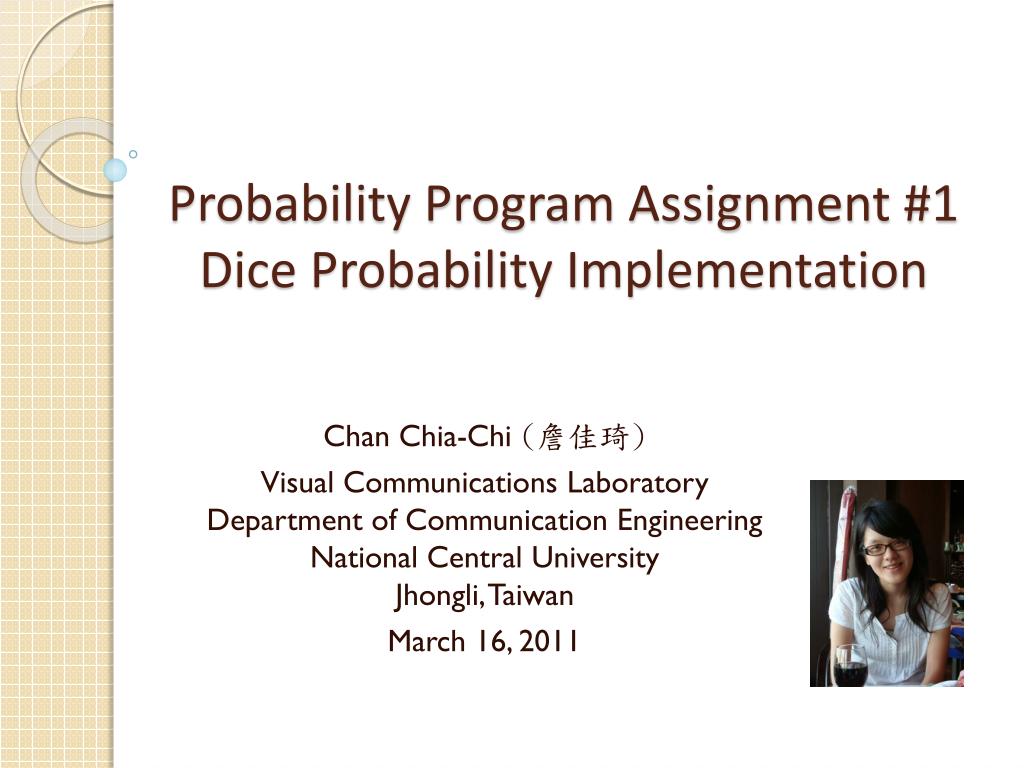 Probability Program Assignment #1
Dice Probability Implementation

Chan Chia-Chi (詹佳琦)

Visual Communications Laboratory
Department of Communication Engineering
National Central University
Jhongli, Taiwan

March 16, 2011